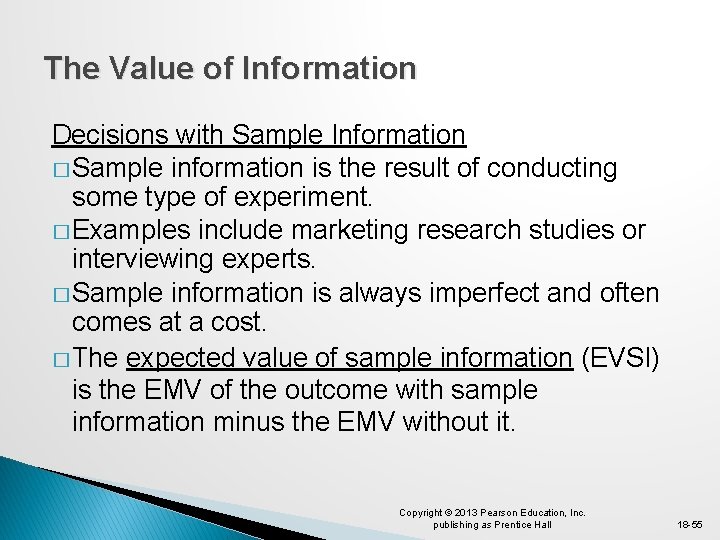 The Value of Information

Decisions with Sample Information

□ Sample information is the result of conducting some type of experiment.

□ Examples include marketing research studies or interviewing experts.

□ Sample information is always imperfect and often comes at a cost.

□ The expected value of sample information (EVSI) is the EMV of the outcome with sample information minus the EMV without it.

Copyright © 2013 Pearson Education, Inc. publishing as Prentice Hall

18-55